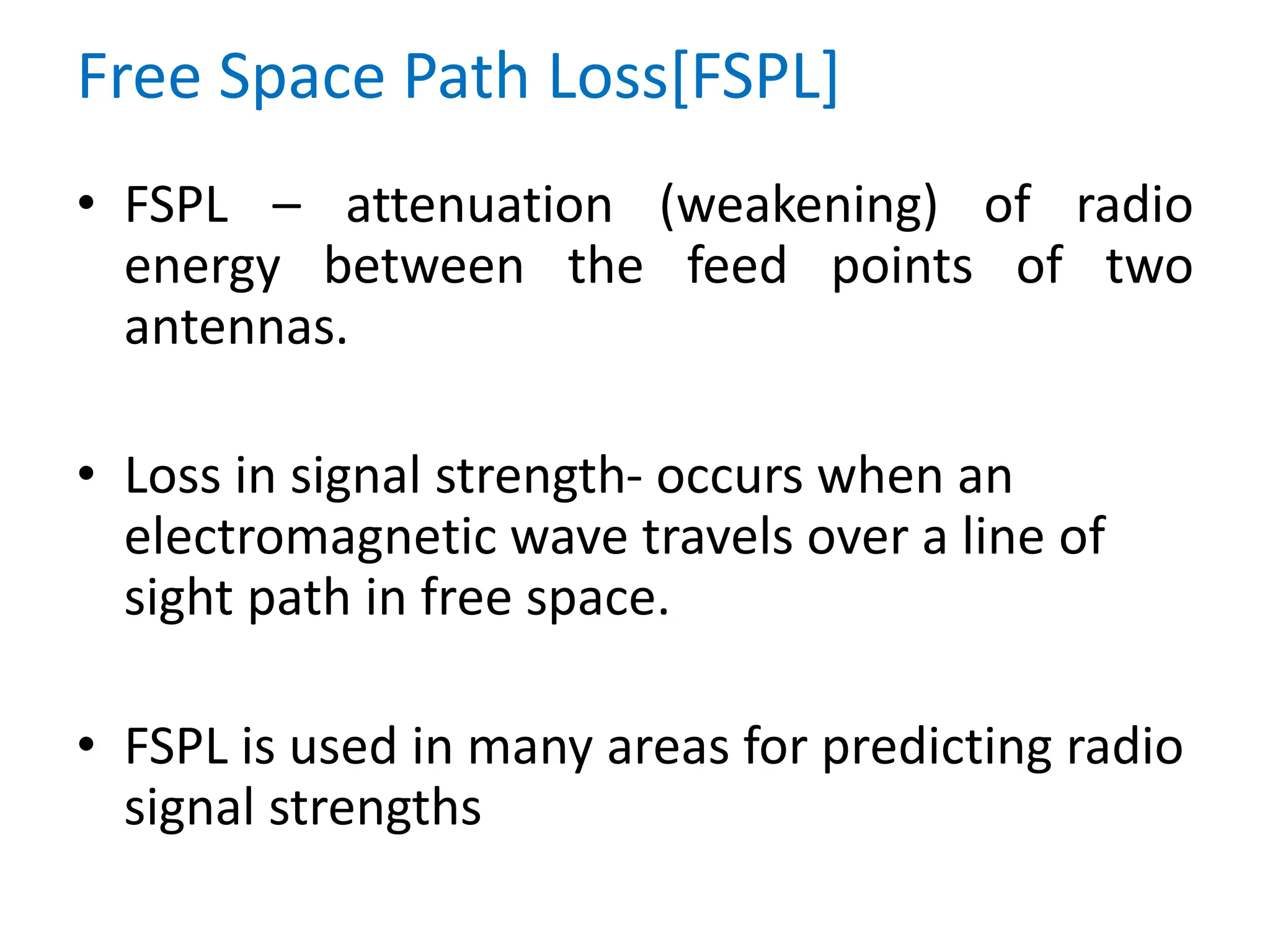 Free Space Path Loss[FSPL]

• FSPL – attenuation (weakening) of radio energy between the feed points of two antennas.

• Loss in signal strength- occurs when an electromagnetic wave travels over a line of sight path in free space.

• FSPL is used in many areas for predicting radio signal strengths